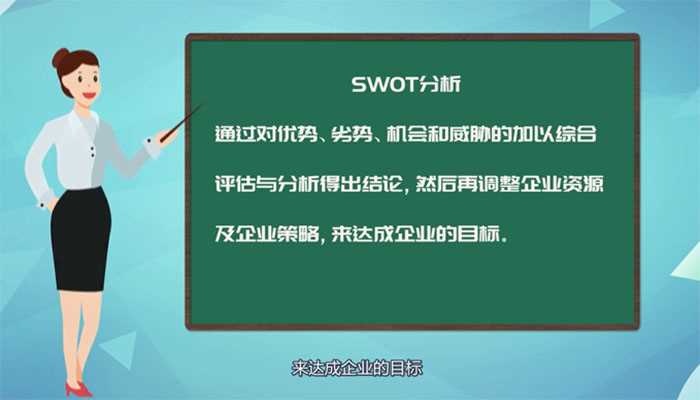 SWOT分析

通过对优势、劣势、机会和威胁的加以综合评估与分析得出结论，然后再调整企业资源及企业策略，来达成企业的目标。

来达成企业的目标